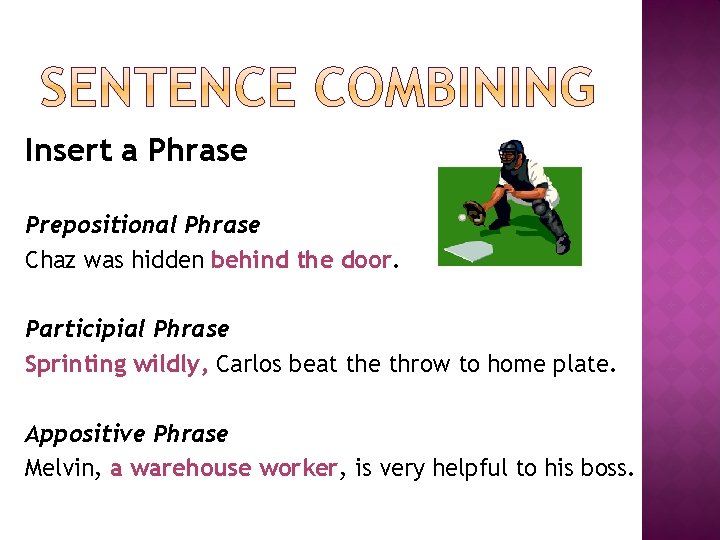 SENTENCE COMBINING

Insert a Phrase

Prepositional Phrase
Chaz was hidden behind the door.

Participial Phrase
Sprinting wildly, Carlos beat the throw to home plate.

Appositive Phrase
Melvin, a warehouse worker, is very helpful to his boss.